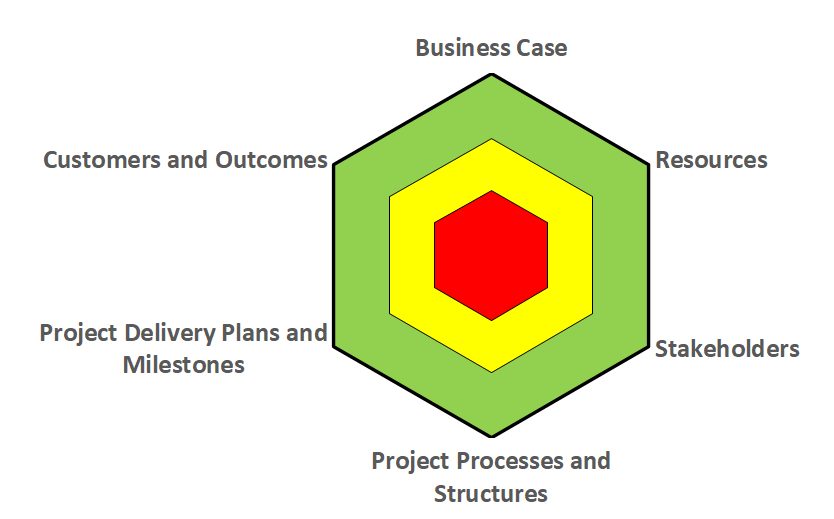 Business Case

Customers and Outcomes

Resources

Project Delivery Plans and Milestones

Stakeholders

Project Processes and Structures